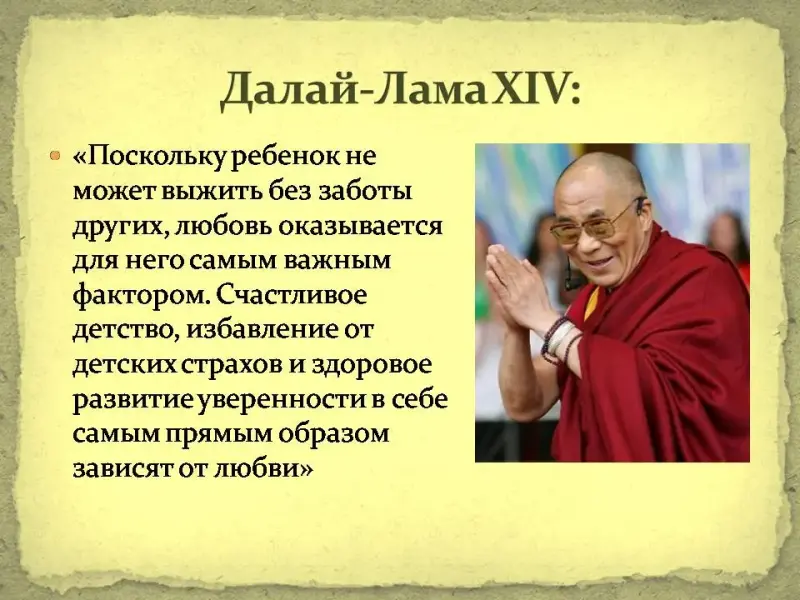 Далай-Лама XIV:

«Поскольку ребенок не может выжить без заботы других, любовь оказывается для него самым важным фактором. Счастливое детство, избавление от детских страхов и здоровое развитие уверенности в себе самым прямым образом зависят от любви»